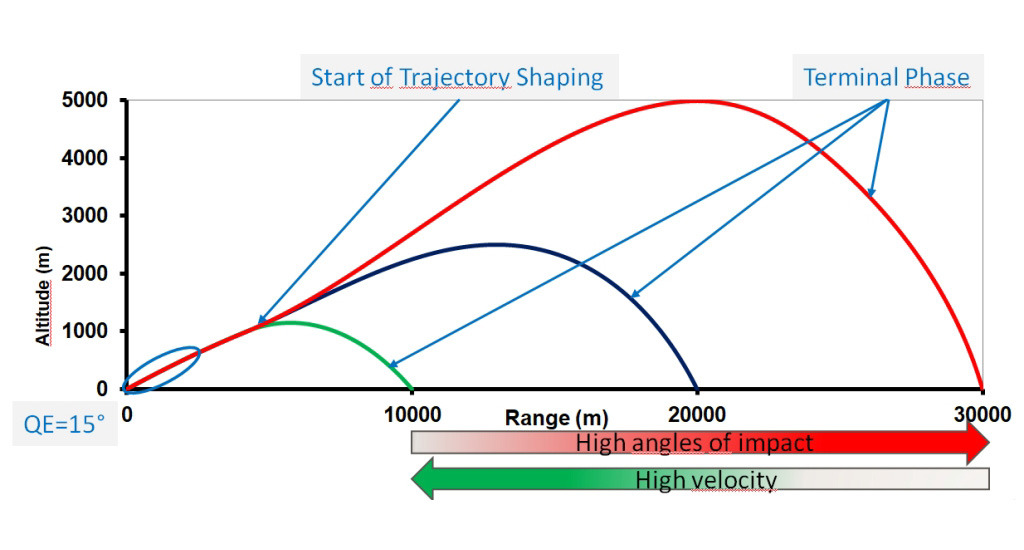 Start of Trajectory Shaping

Terminal Phase

5000
4000
3000
2000
1000
0

Altitude (m)

QE=15°

0
10000
20000
30000

Range (m)

High angles of impact

High velocity